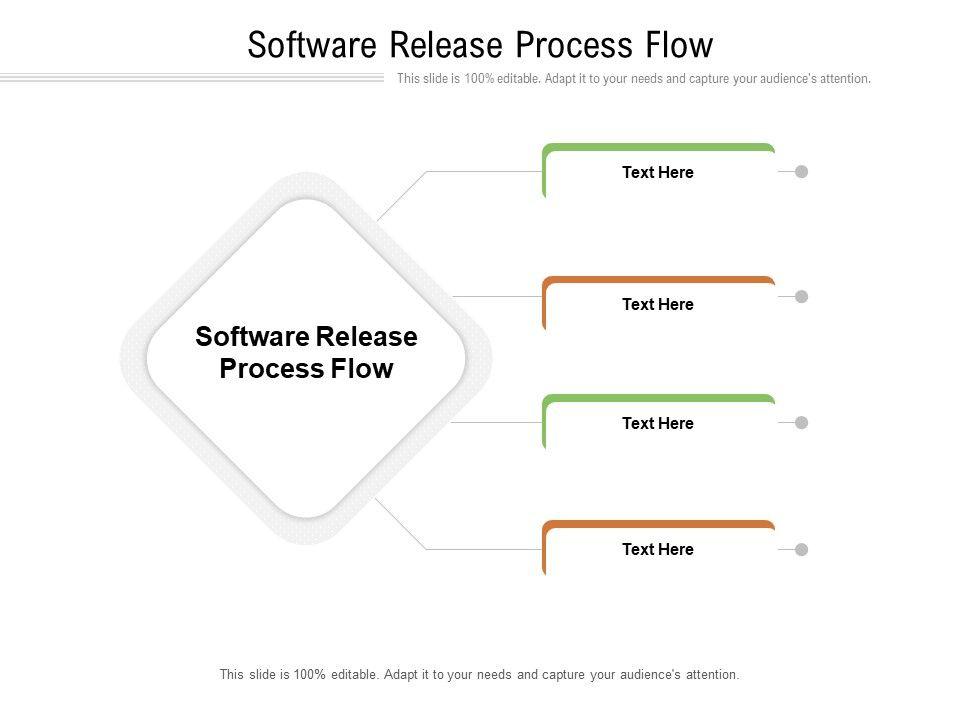 Software Release Process Flow

This slide is 100% editable. Adapt it to your needs and capture your audience's attention.

Software Release Process Flow

Text Here

Text Here

Text Here

Text Here

This slide is 100% editable. Adapt it to your needs and capture your audience's attention.